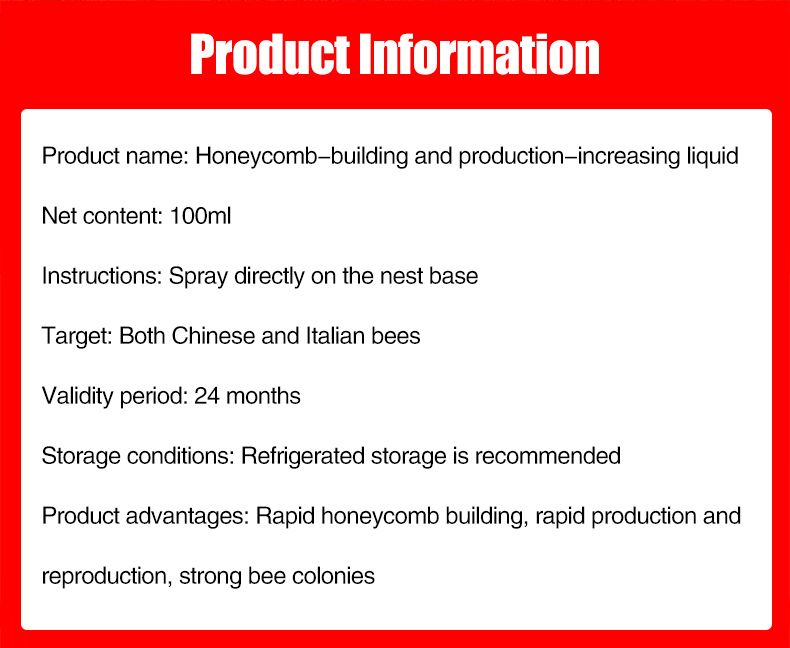 Product Information

Product name: Honeycomb–building and production–increasing liquid

Net content: 100ml

Instructions: Spray directly on the nest base

Target: Both Chinese and Italian bees

Validity period: 24 months

Storage conditions: Refrigerated storage is recommended

Product advantages: Rapid honeycomb building, rapid production and reproduction, strong bee colonies